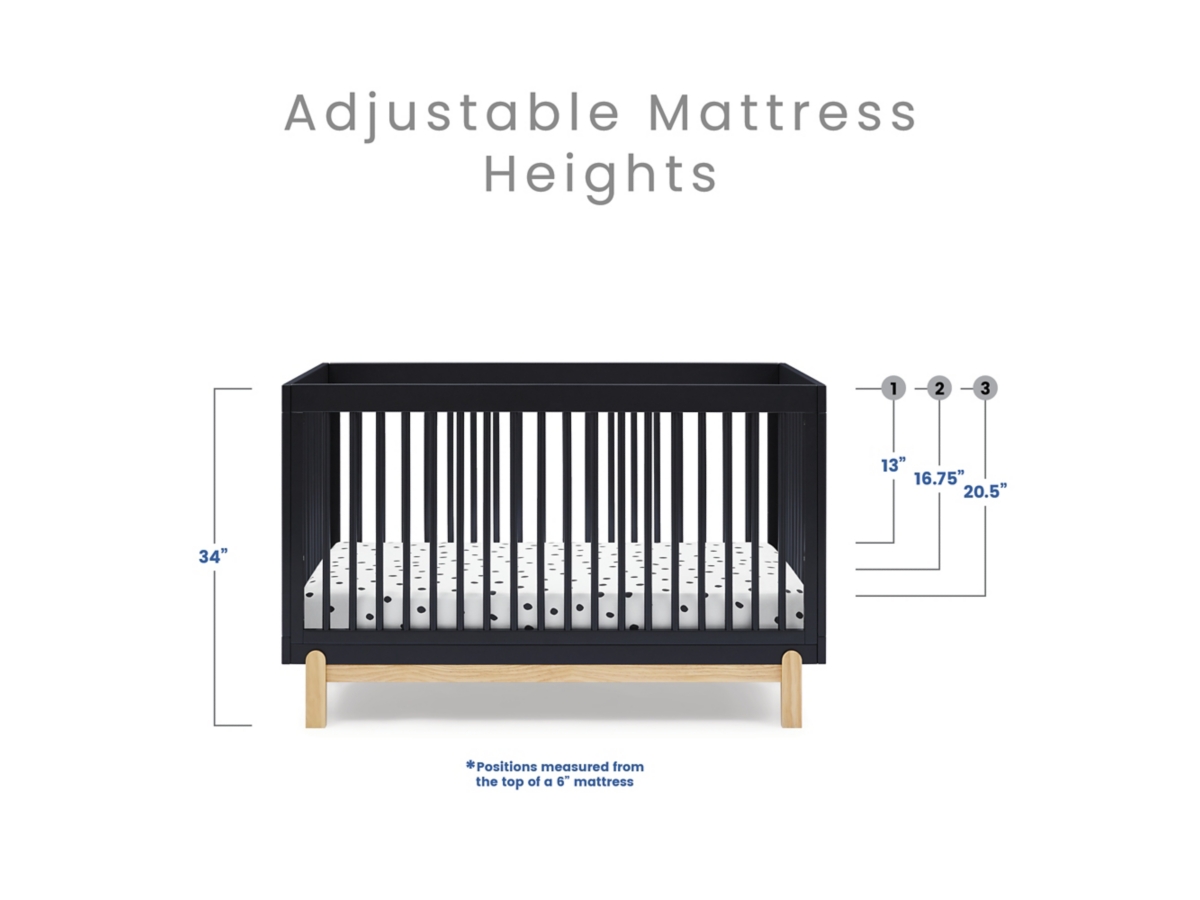 Adjustable Mattress Heights

34"

1
2
3

13"
16.75"
20.5"

*Positions measured from the top of a 6" mattress